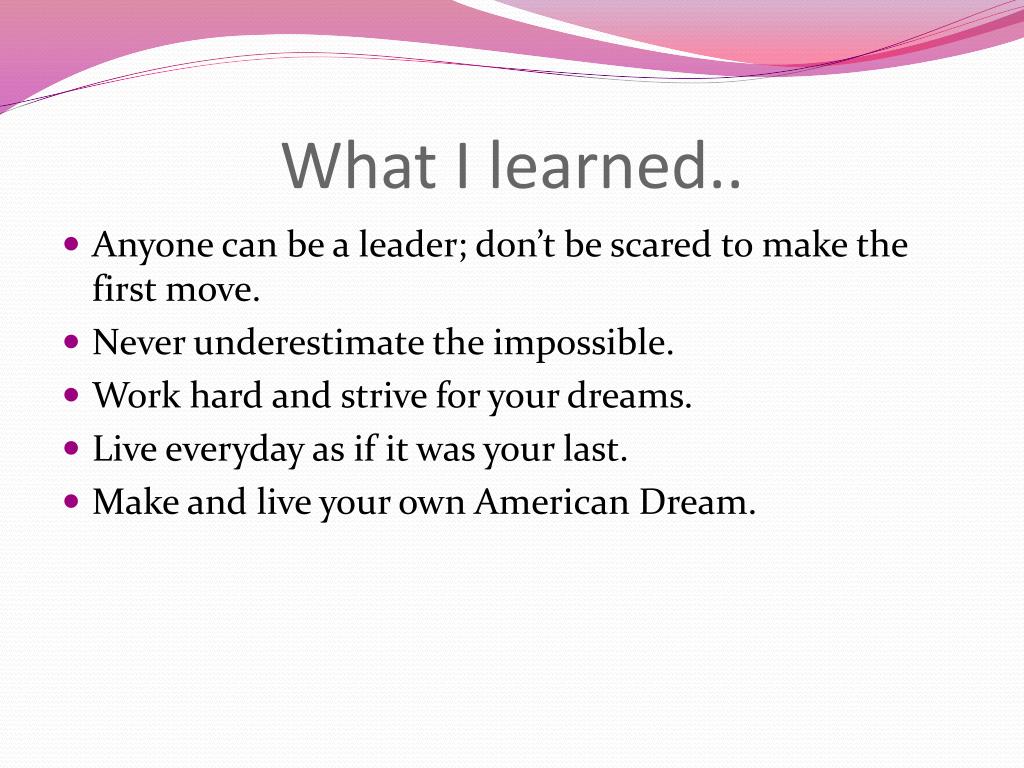 What I learned..

- Anyone can be a leader; don’t be scared to make the first move.
- Never underestimate the impossible.
- Work hard and strive for your dreams.
- Live everyday as if it was your last.
- Make and live your own American Dream.